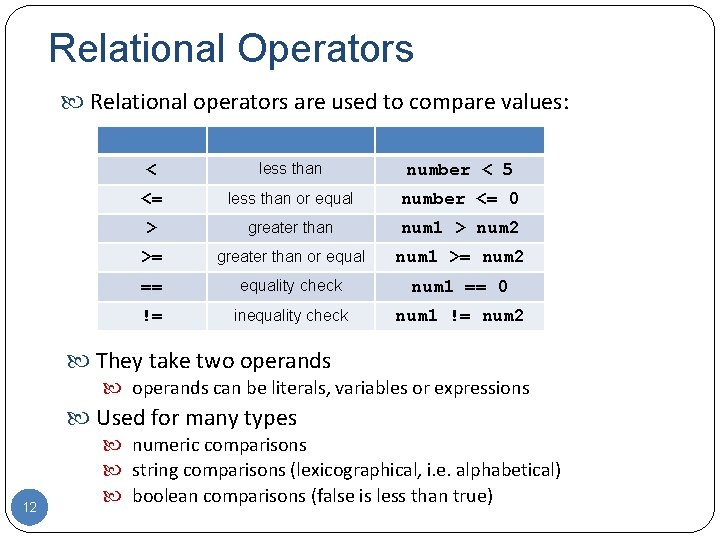 Relational Operators

Relational operators are used to compare values:

| | | |
|---|---|---|
| < | less than | number < 5 |
| <= | less than or equal | number <= 0 |
| > | greater than | num1 > num2 |
| >= | greater than or equal | num1 >= num2 |
| == | equality check | num1 == 0 |
| != | inequality check | num1 != num2 |

They take two operands

operands can be literals, variables or expressions

Used for many types

numeric comparisons

string comparisons (lexicographical, i.e. alphabetical)

boolean comparisons (false is less than true)

12